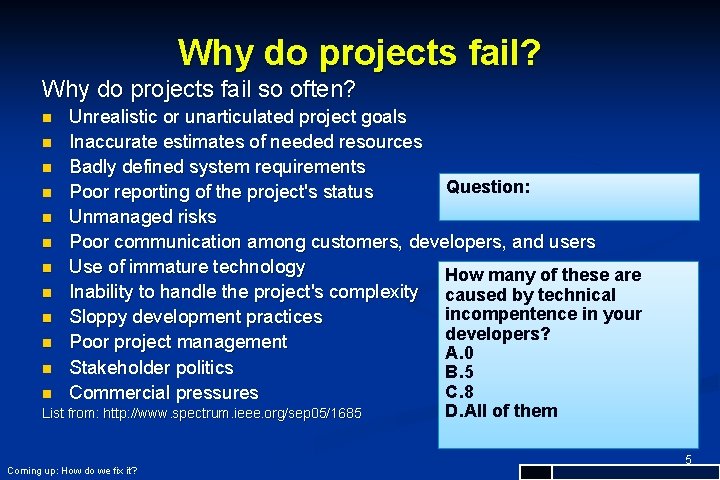 Why do projects fail?

Why do projects fail so often?

- Unrealistic or unarticulated project goals
- Inaccurate estimates of needed resources
- Badly defined system requirements
- Poor reporting of the project's status
- Unmanaged risks
- Poor communication among customers, developers, and users
- Use of immature technology
- Inability to handle the project's complexity
- Sloppy development practices
- Poor project management
- Stakeholder politics
- Commercial pressures

List from: http://www.spectrum.ieee.org/sep05/1685

Question:

How many of these are caused by technical incompentence in your developers?
A.0
B.5
C.8
D.All of them

5

Coming up: How do we fix it?